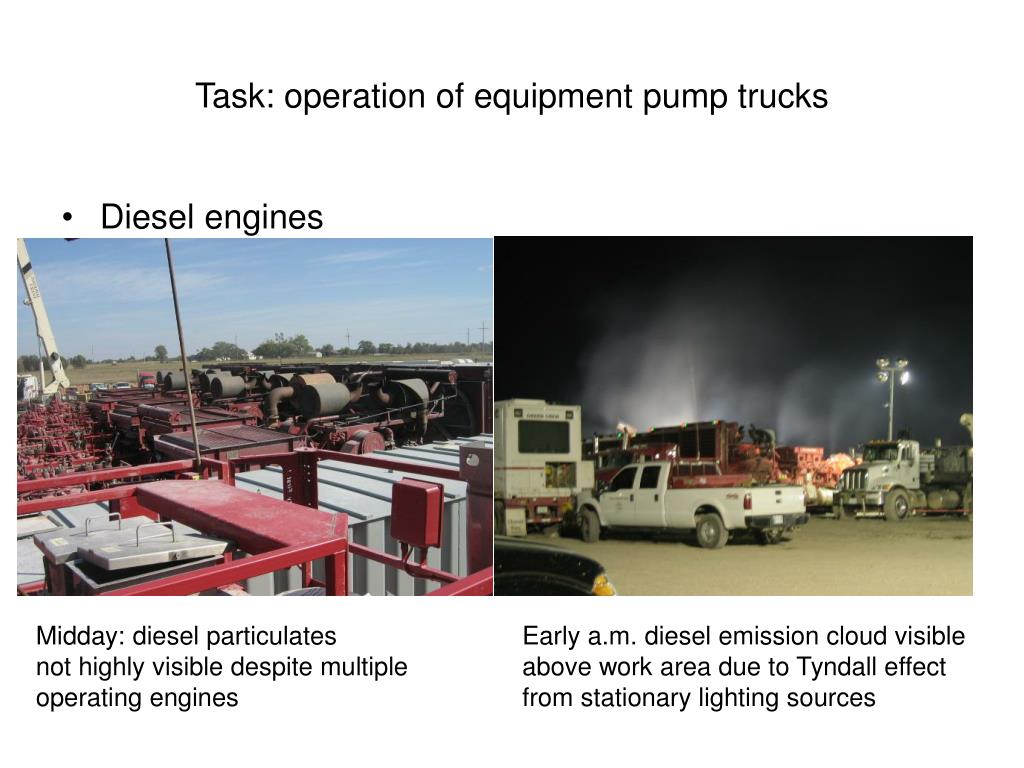 Task: operation of equipment pump trucks

• Diesel engines

Midday: diesel particulates not highly visible despite multiple operating engines

Early a.m. diesel emission cloud visible above work area due to Tyndall effect from stationary lighting sources